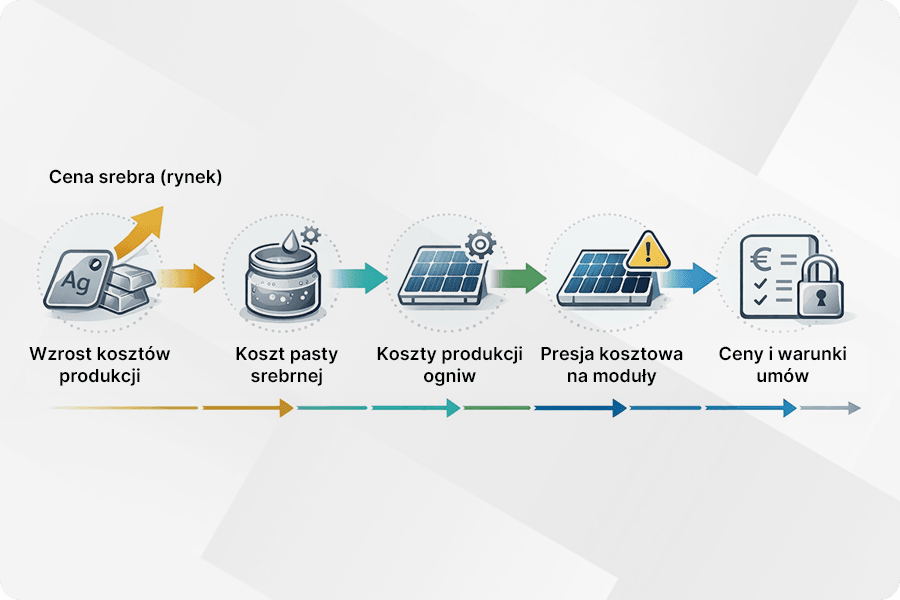 Cena srebra (rynek)

Ag

Wzrost kosztów produkcji

Koszt pasty srebrnej

Koszty produkcji ogniw

Presja kosztowa na moduły

€

Ceny i warunki umów